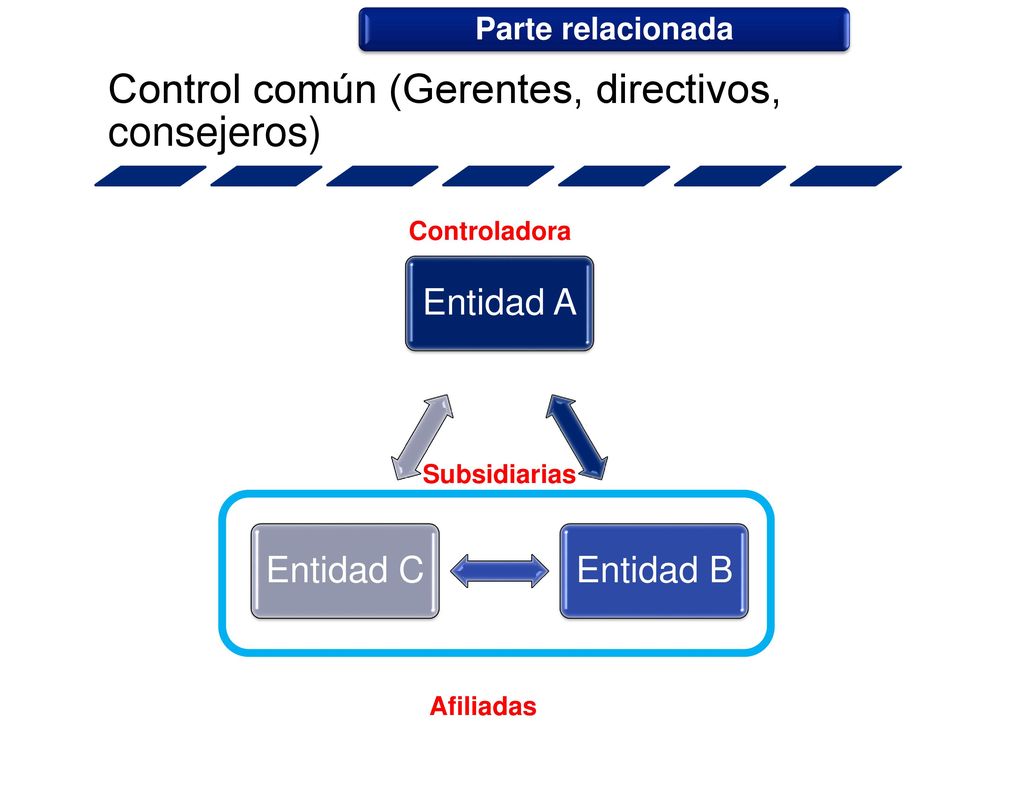 Parte relacionada

Control común (Gerentes, directivos, consejeros)

Controladora

Entidad A

Subsidiarias

Entidad C

Entidad B

Afiliadas